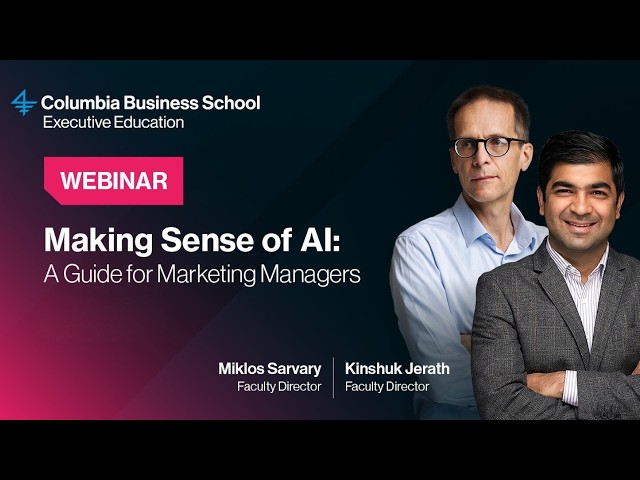 Columbia Business School
Executive Education

WEBINAR

Making Sense of AI:
A Guide for Marketing Managers

Miklos Sarvary
Faculty Director

Kinshuk Jerath
Faculty Director